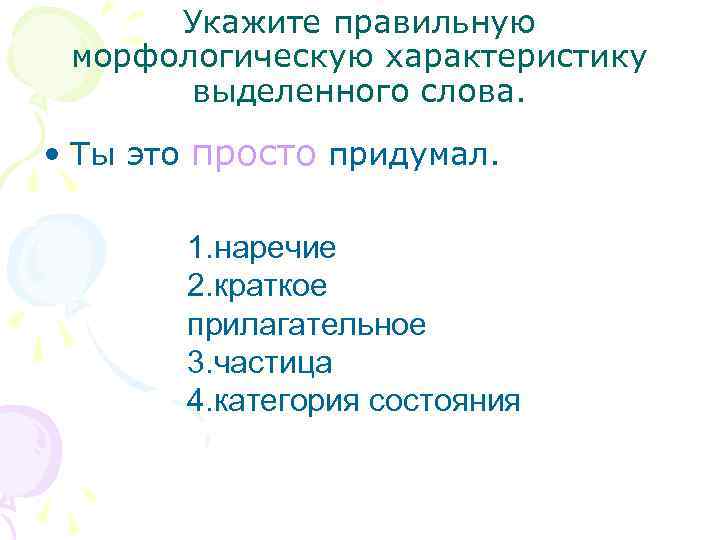 Укажите правильную морфологическую характеристику выделенного слова.

• Ты это просто придумал.

1.наречие
2.краткое прилагательное
3.частица
4.категория состояния